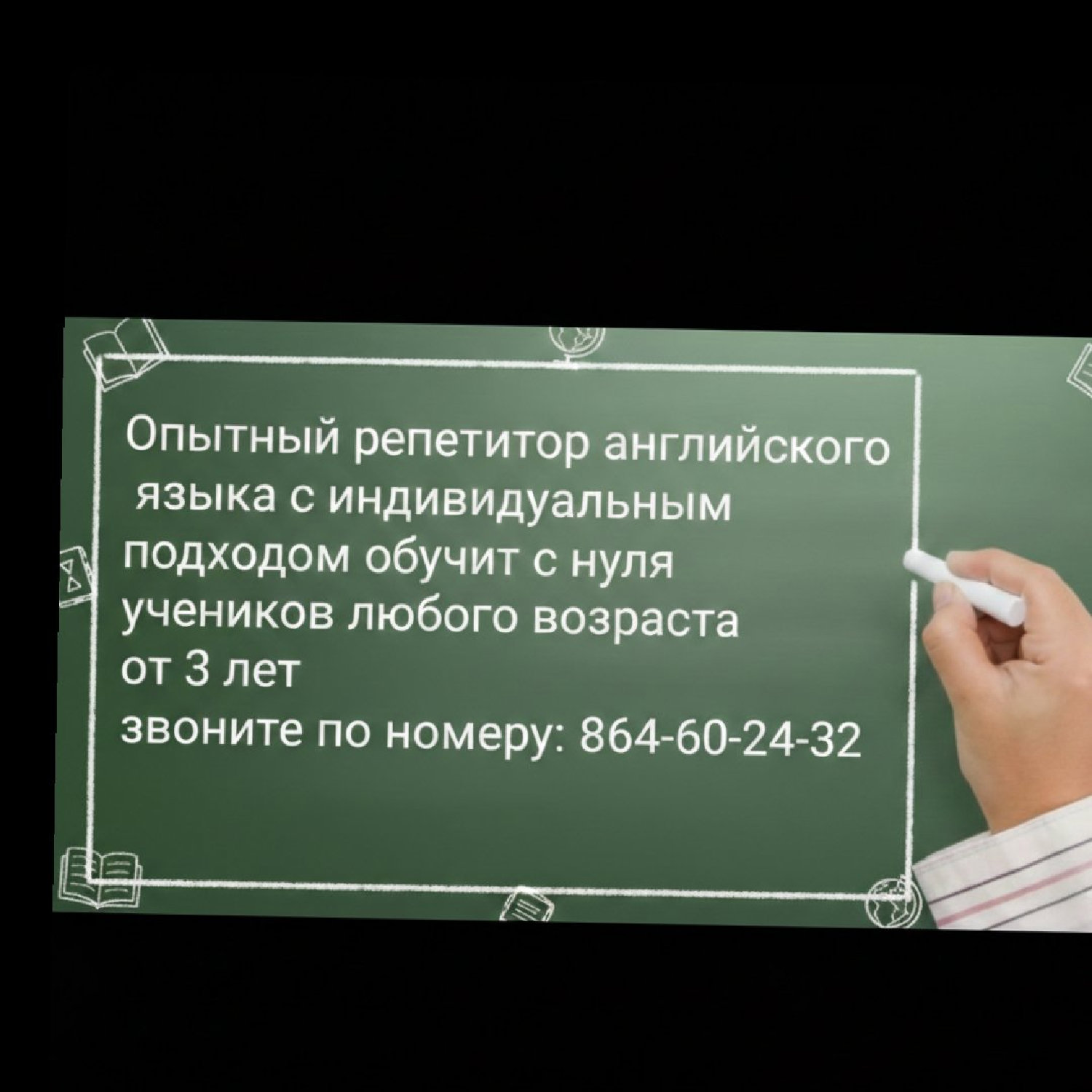 Опытный репетитор английского языка с индивидуальным подходом обучит с нуля учеников любого возраста от 3 лет
звоните по номеру: 864-60-24-32